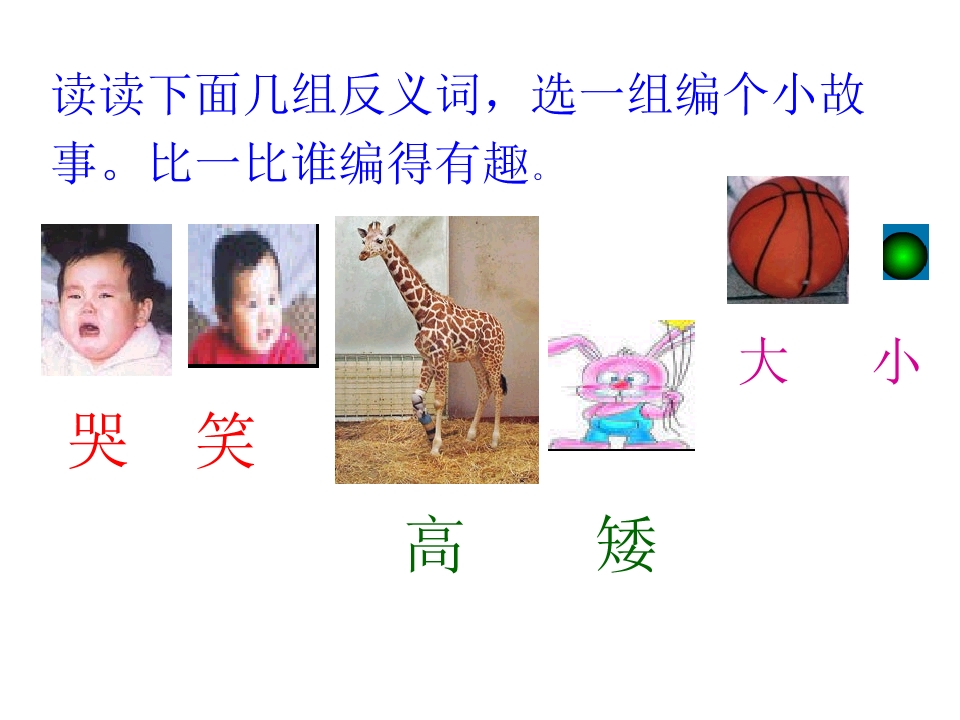 读读下面几组反义词，选一组编个小故事。比一比谁编得有趣。

大　小

哭　笑

高　矮